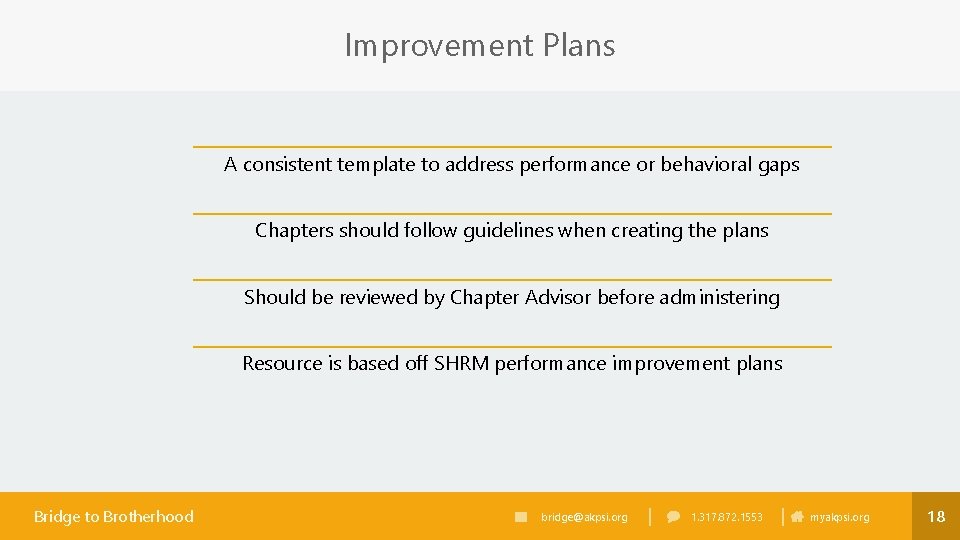 Improvement Plans

A consistent template to address performance or behavioral gaps

Chapters should follow guidelines when creating the plans

Should be reviewed by Chapter Advisor before administering

Resource is based off SHRM performance improvement plans

Bridge to Brotherhood

bridge@akpsi.org | 1.317.872.1553 | myakpsi.org

18